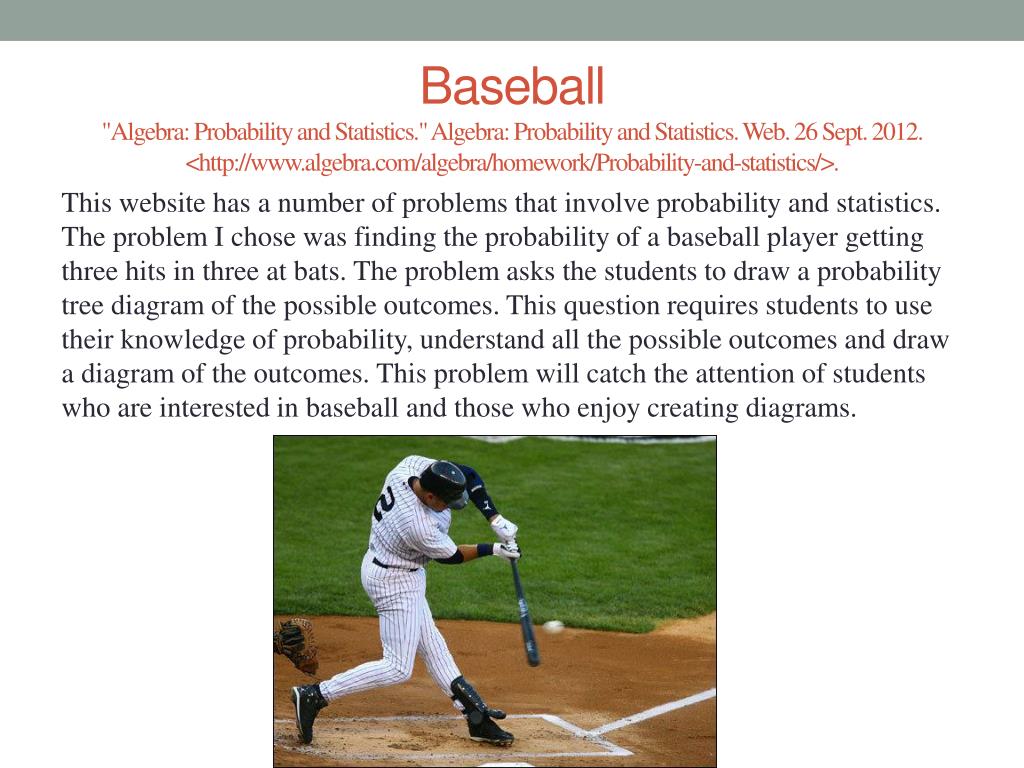 Baseball
"Algebra: Probability and Statistics." Algebra: Probability and Statistics. Web. 26 Sept. 2012. <http://www.algebra.com/algebra/homework/Probability-and-statistics/>.

This website has a number of problems that involve probability and statistics. The problem I chose was finding the probability of a baseball player getting three hits in three at bats. The problem asks the students to draw a probability tree diagram of the possible outcomes. This question requires students to use their knowledge of probability, understand all the possible outcomes and draw a diagram of the outcomes. This problem will catch the attention of students who are interested in baseball and those who enjoy creating diagrams.

2